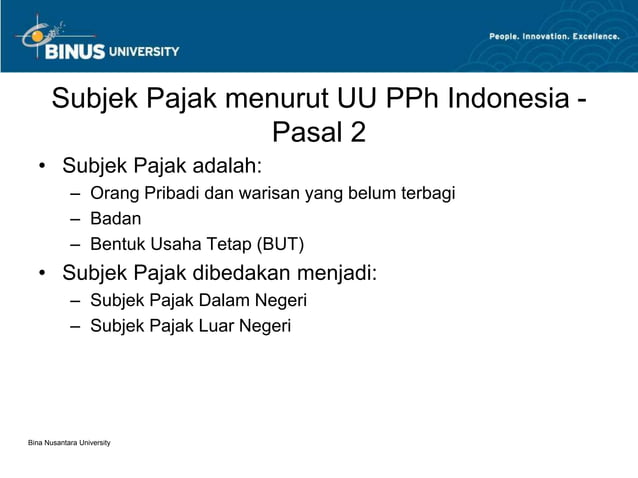 BINUS UNIVERSITY

People. Innovation. Excellence.

Subjek Pajak menurut UU PPh Indonesia - Pasal 2

• Subjek Pajak adalah:
 – Orang Pribadi dan warisan yang belum terbagi
 – Badan
 – Bentuk Usaha Tetap (BUT)
• Subjek Pajak dibedakan menjadi:
 – Subjek Pajak Dalam Negeri
 – Subjek Pajak Luar Negeri

Bina Nusantara University